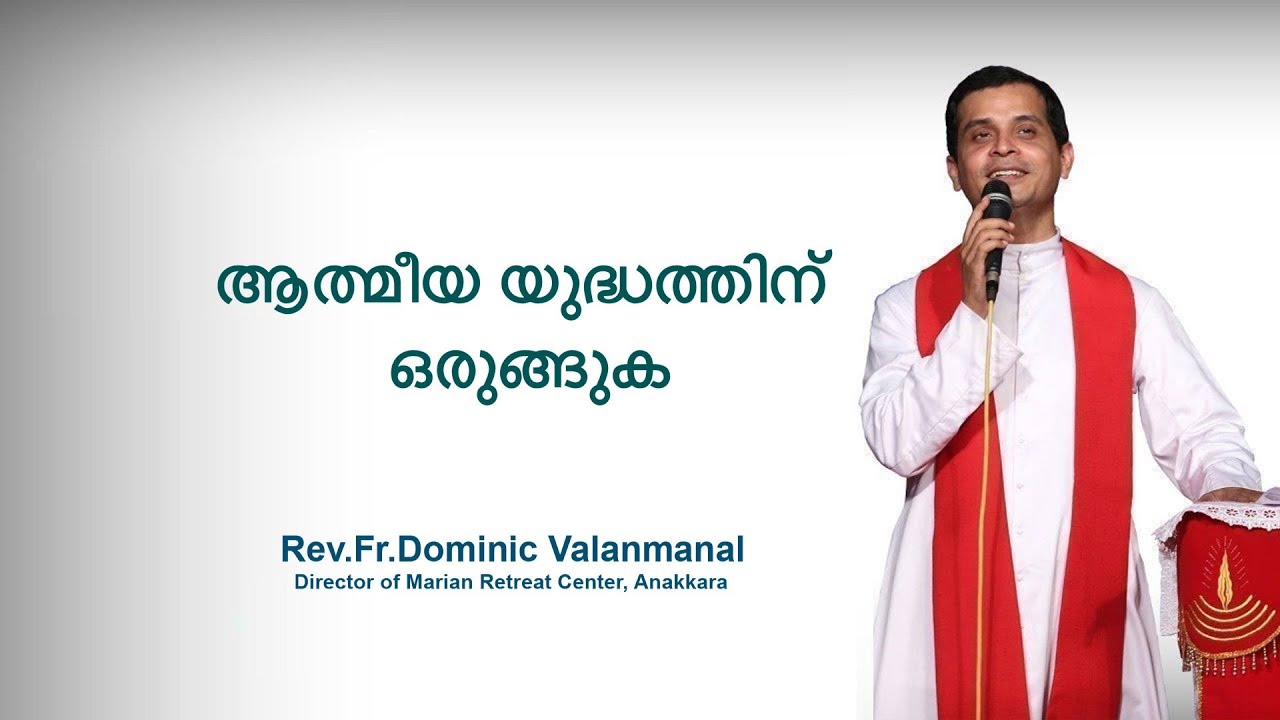 ആത്മീയ യുദ്ധത്തിന് ഒരുങ്ങുക

Rev.Fr.Dominic Valanmanal
Director of Marian Retreat Center, Anakkara